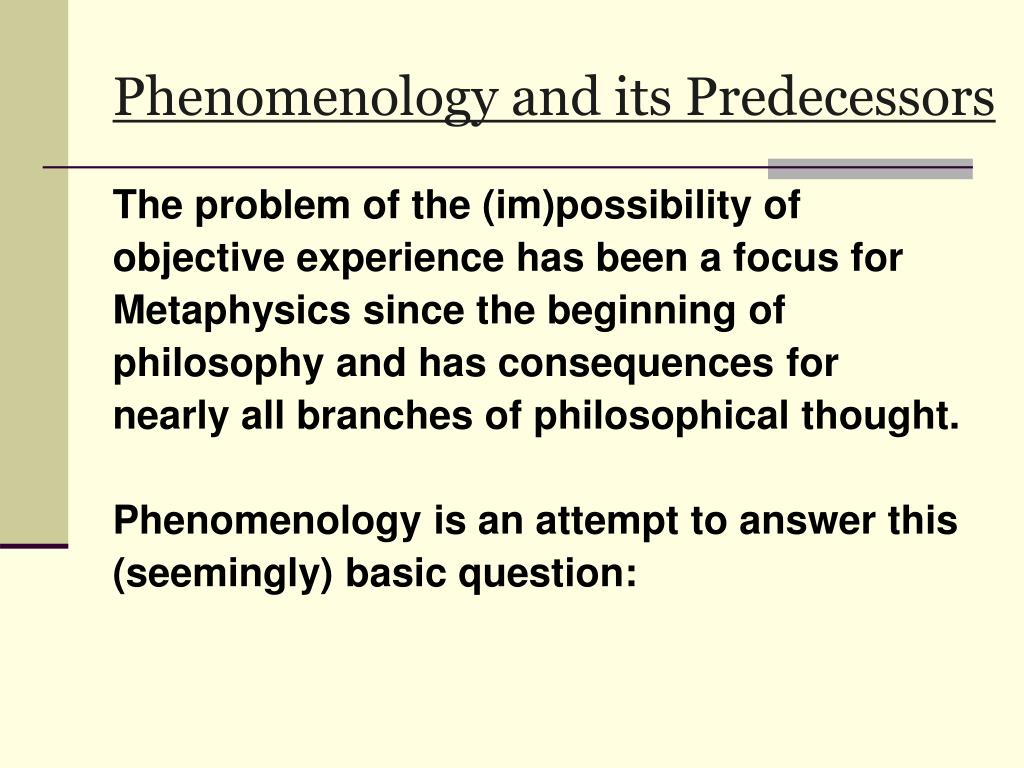 Phenomenology and its Predecessors

The problem of the (im)possibility of objective experience has been a focus for Metaphysics since the beginning of philosophy and has consequences for nearly all branches of philosophical thought.

Phenomenology is an attempt to answer this (seemingly) basic question: